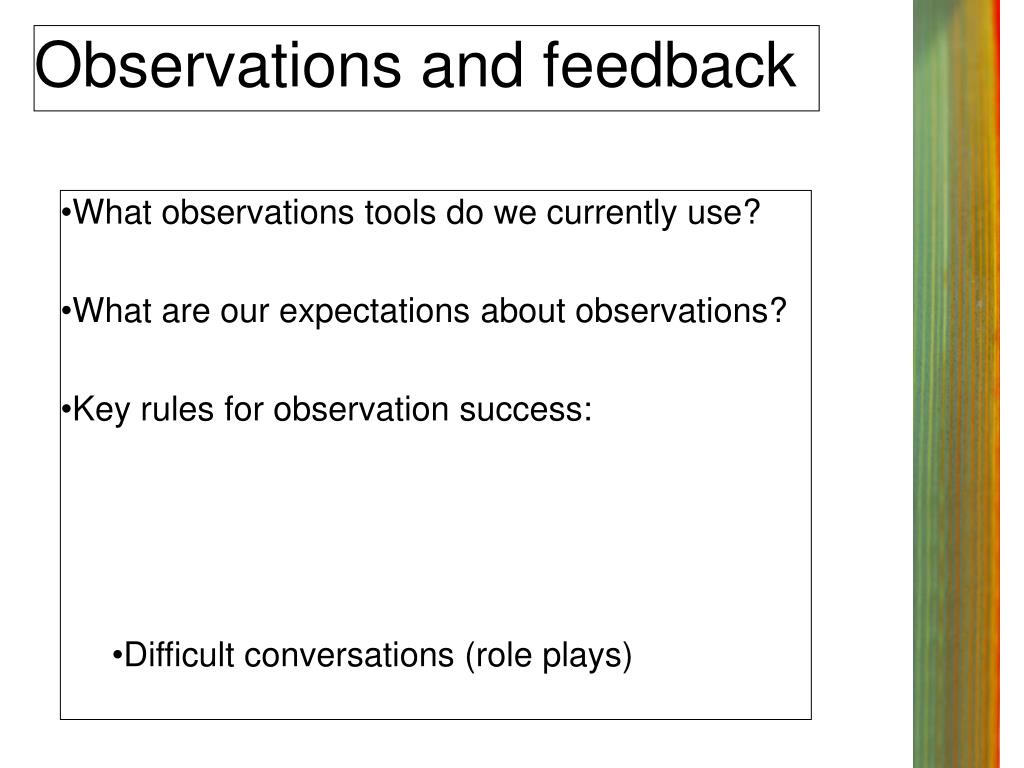 Observations and feedback

•What observations tools do we currently use?

•What are our expectations about observations?

•Key rules for observation success:

•Difficult conversations (role plays)